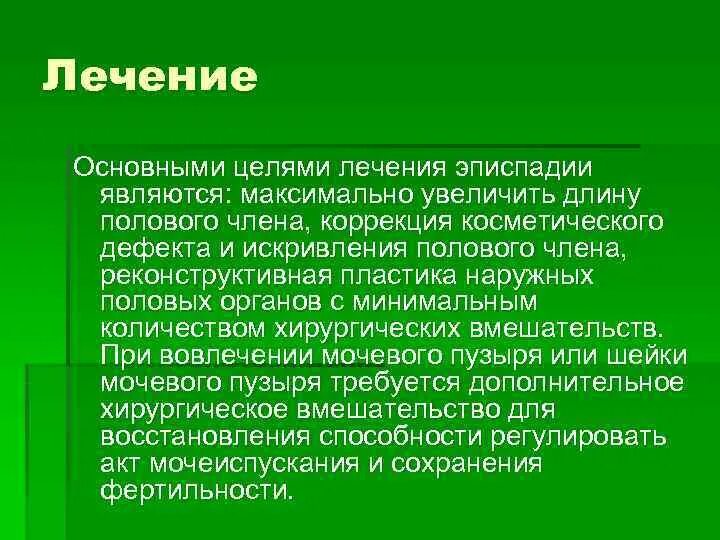 Лечение

Основными целями лечения эписпадии являются: максимально увеличить длину полового члена, коррекция косметического дефекта и искривления полового члена, реконструктивная пластика наружных половых органов с минимальным количеством хирургических вмешательств. При вовлечении мочевого пузыря или шейки мочевого пузыря требуется дополнительное хирургическое вмешательство для восстановления способности регулировать акт мочеиспускания и сохранения фертильности.